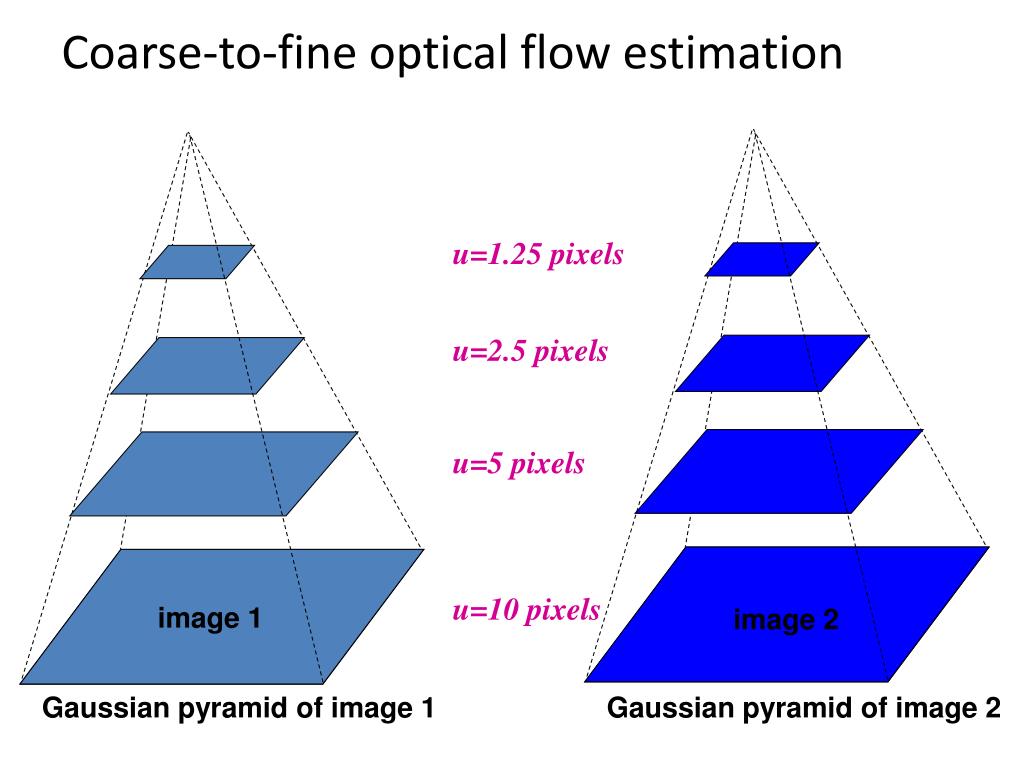 Coarse-to-fine optical flow estimation

u=1.25 pixels

u=2.5 pixels

u=5 pixels

u=10 pixels

image 1

image 2

Gaussian pyramid of image 1

Gaussian pyramid of image 2